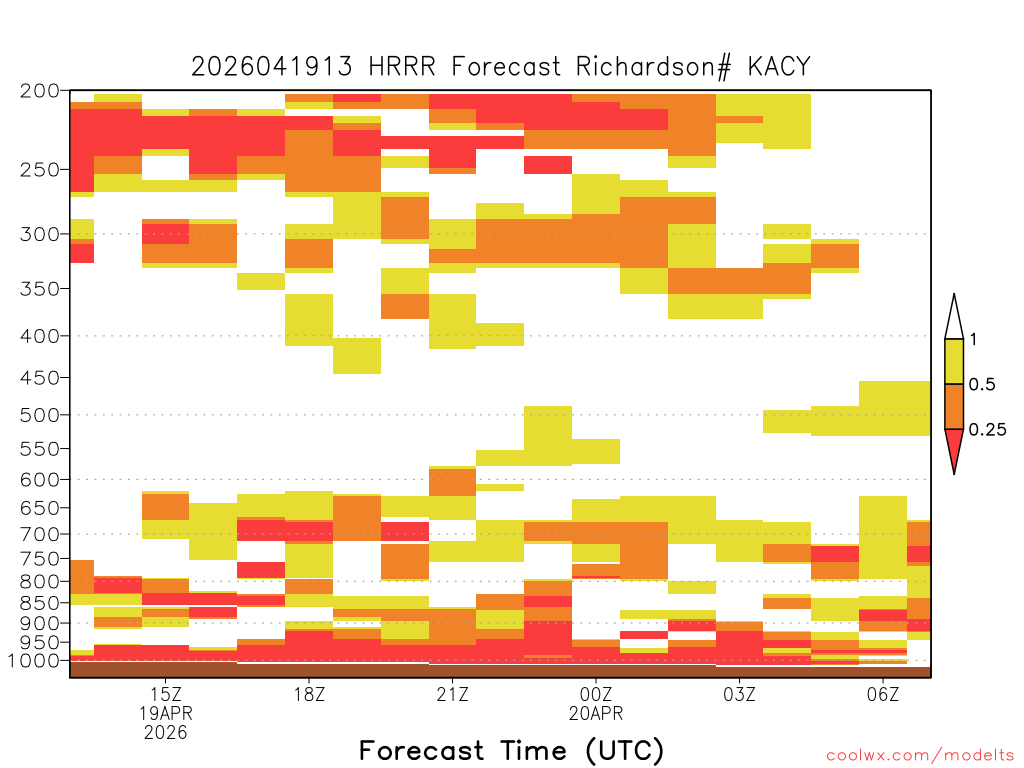 2026041913 HRRR Forecast Richardson# KACY

200
250
300
350
400
450
500
550
600
650
700
750
800
850
900
950
1000

1
0.5
0.25

15Z
19APR
2026
18Z
21Z
00Z
20APR
03Z
06Z

Forecast Time (UTC)

coolwx.com/modelts